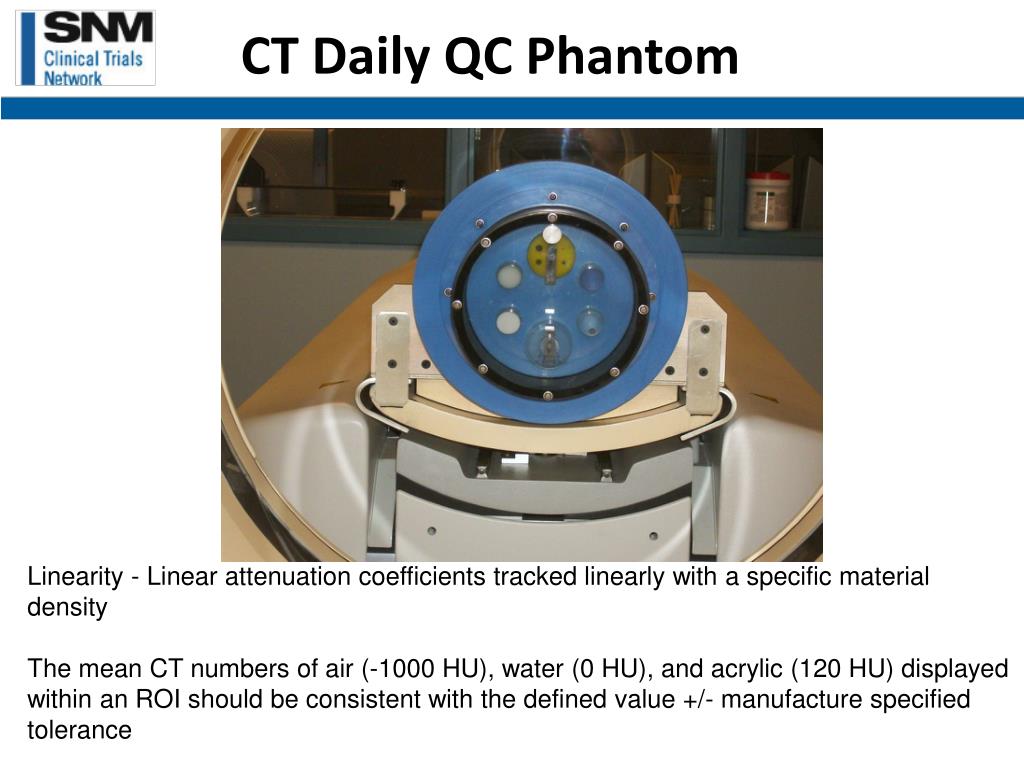 SNM
Clinical Trials Network

CT Daily QC Phantom

Linearity - Linear attenuation coefficients tracked linearly with a specific material density

The mean CT numbers of air (-1000 HU), water (0 HU), and acrylic (120 HU) displayed within an ROI should be consistent with the defined value +/- manufacture specified tolerance